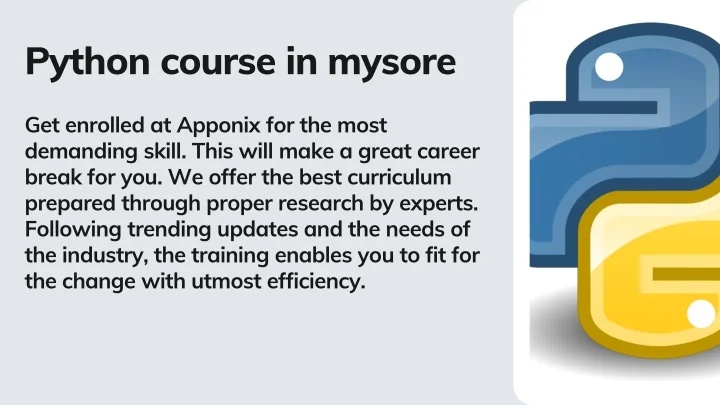 Python course in mysore

Get enrolled at Apponix for the most demanding skill. This will make a great career break for you. We offer the best curriculum prepared through proper research by experts. Following trending updates and the needs of the industry, the training enables you to fit for the change with utmost efficiency.